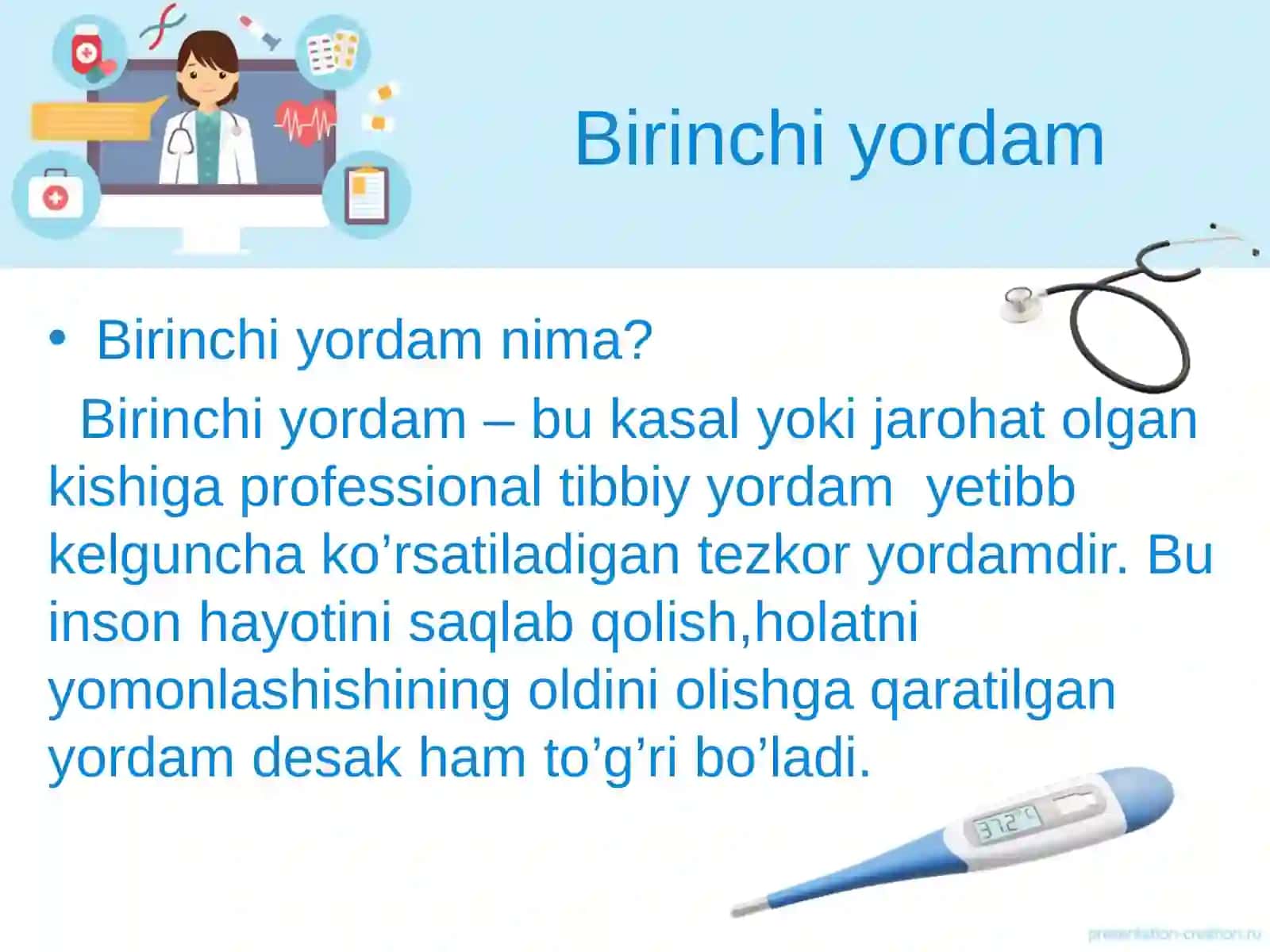 Birinchi yordam

• Birinchi yordam nima?

Birinchi yordam – bu kasal yoki jarohat olgan kishiga professional tibbiy yordam yetibb kelguncha ko’rsatiladigan tezkor yordamdir. Bu inson hayotini saqlab qolish,holatni yomonlashishining oldini olishga qaratilgan yordam desak ham to’g’ri bo’ladi.

37.2°C

presentation-creation.ru